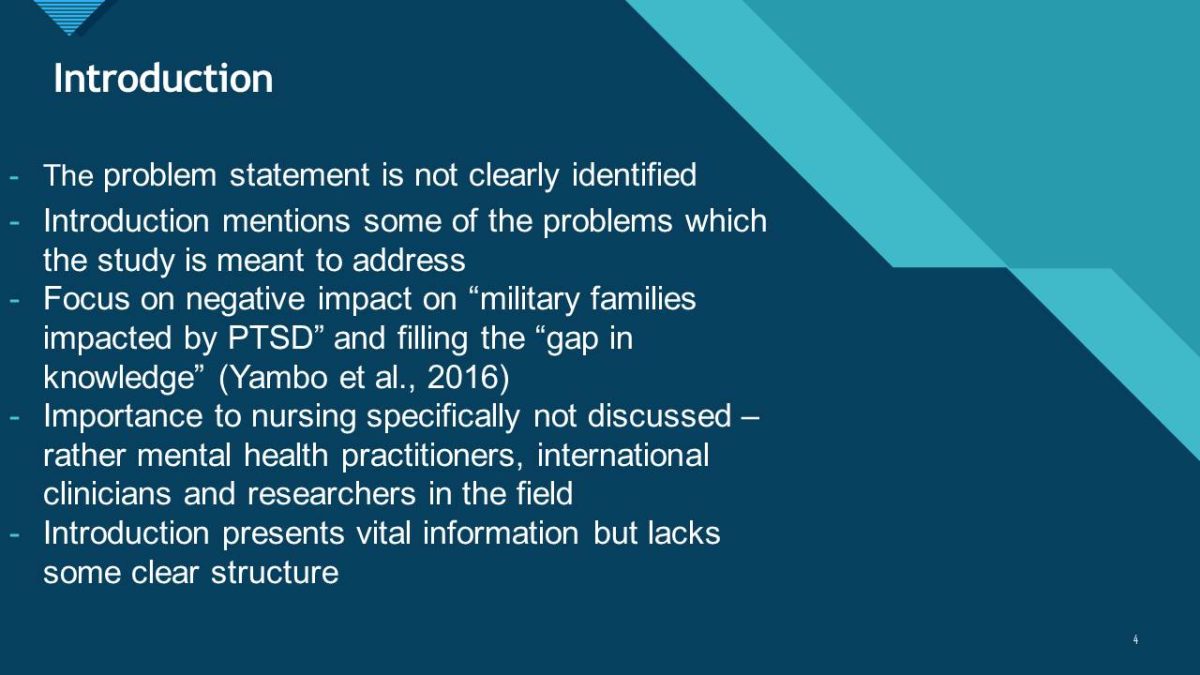 Introduction

- The problem statement is not clearly identified
- Introduction mentions some of the problems which the study is meant to address
- Focus on negative impact on “military families impacted by PTSD” and filling the “gap in knowledge” (Yambo et al., 2016)
- Importance to nursing specifically not discussed – rather mental health practitioners, international clinicians and researchers in the field
- Introduction presents vital information but lacks some clear structure

4